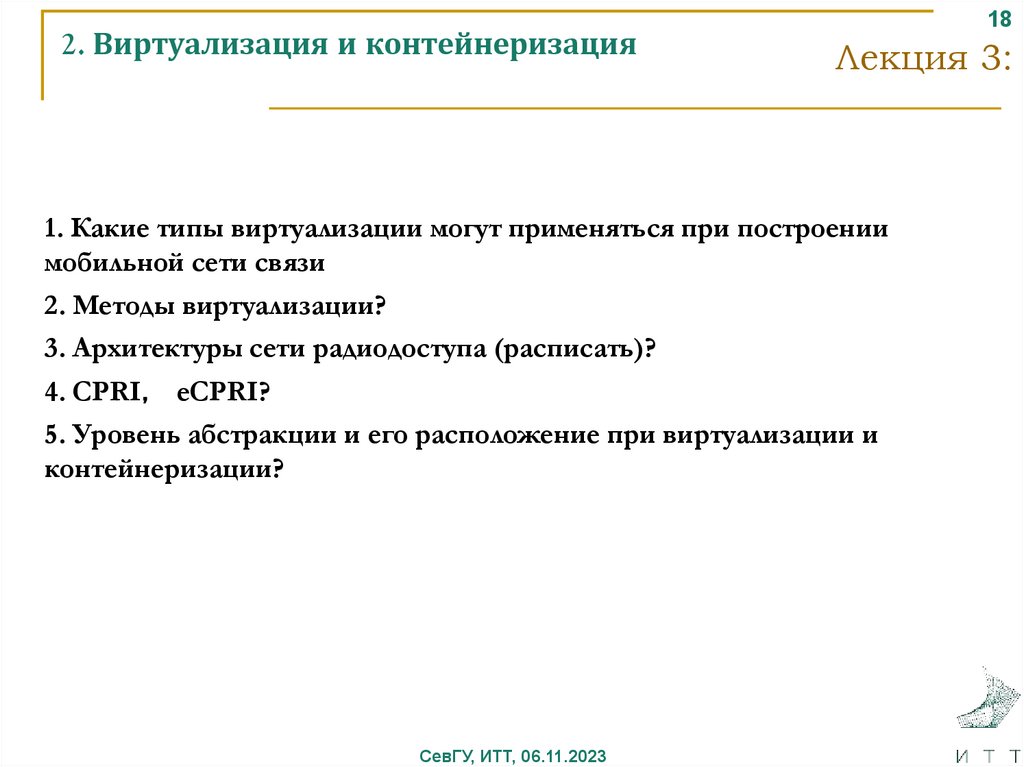 2. Виртуализация и контейнеризация

18

Лекция 3:

1. Какие типы виртуализации могут применяться при построении мобильной сети связи

2. Методы виртуализации?

3. Архитектуры сети радиодоступа (расписать)?

4. CPRI, eCPRI?

5. Уровень абстракции и его расположение при виртуализации и контейнеризации?

СевГУ, ИТТ, 06.11.2023

И Т Т